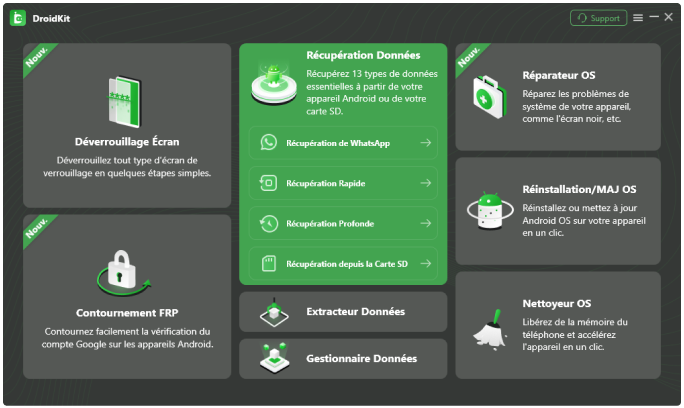 DroidKit

Support

Nouv.

Déverrouillage Écran

Déverrouillez tout type d'écran de verrouillage en quelques étapes simples.

Nouv.

Contournement FRP

Contournez facilement la vérification du compte Google sur les appareils Android.

Récupération Données

Récupérez 13 types de données essentielles à partir de votre appareil Android ou de votre carte SD.

Récupération de WhatsApp

Récupération Rapide

Récupération Profonde

Récupération depuis la Carte SD

Extracteur Données

Gestionnaire Données

Nouv.

Réparateur OS

Réparez les problèmes de système de votre appareil, comme l'écran noir, etc.

Réinstallation/MAJ OS

Réinstallez ou mettez à jour Android OS sur votre appareil en un clic.

Nettoyeur OS

Libérez de la mémoire du téléphone et accélérez l'appareil en un clic.